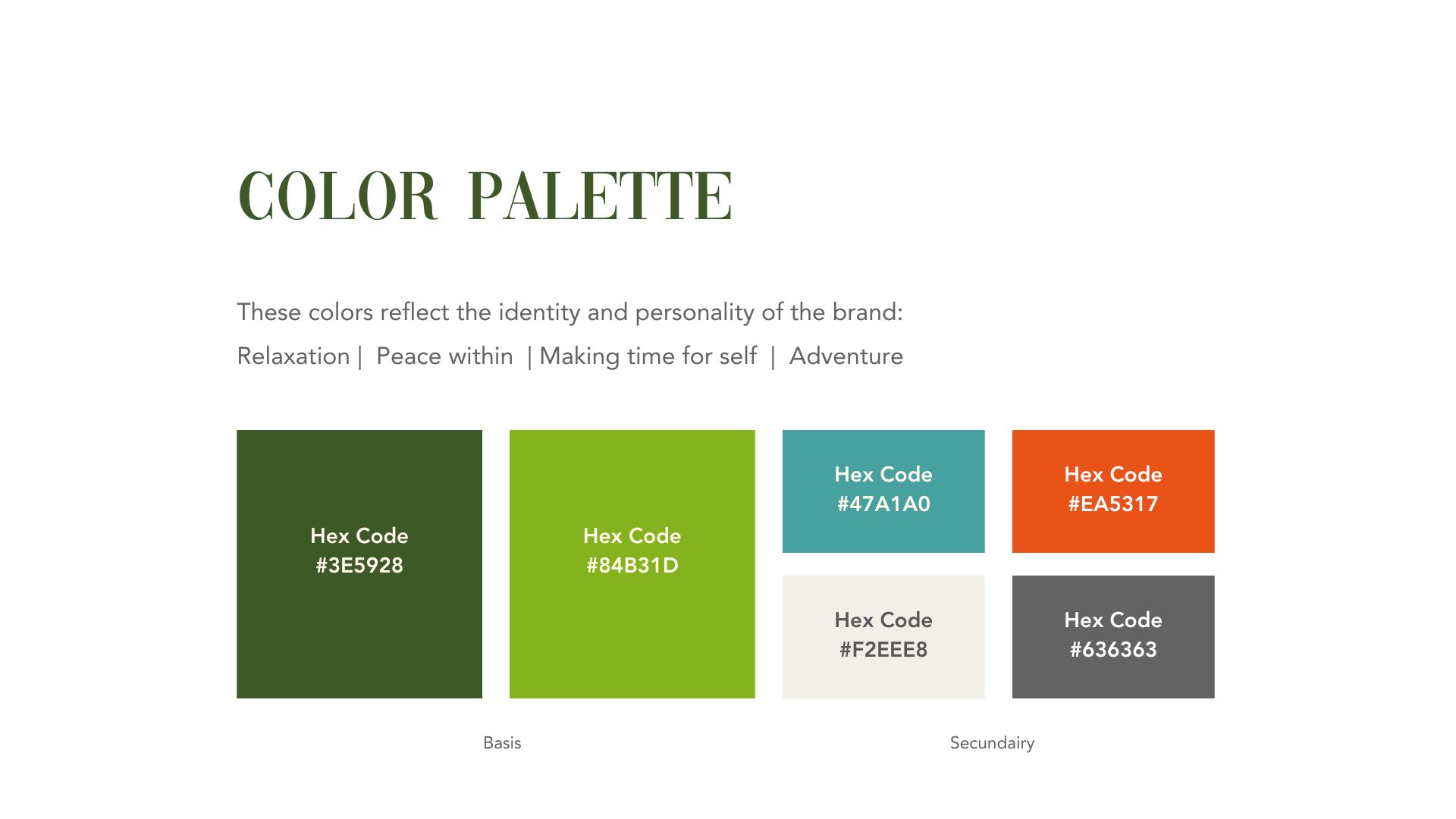 COLOR PALETTE

These colors reflect the identity and personality of the brand:

Relaxation | Peace within | Making time for self | Adventure

Hex Code
#3E5928

Hex Code
#84B31D

Hex Code
#47A1A0

Hex Code
#EA5317

Hex Code
#F2EEE8

Hex Code
#636363

Basis

Secundairy